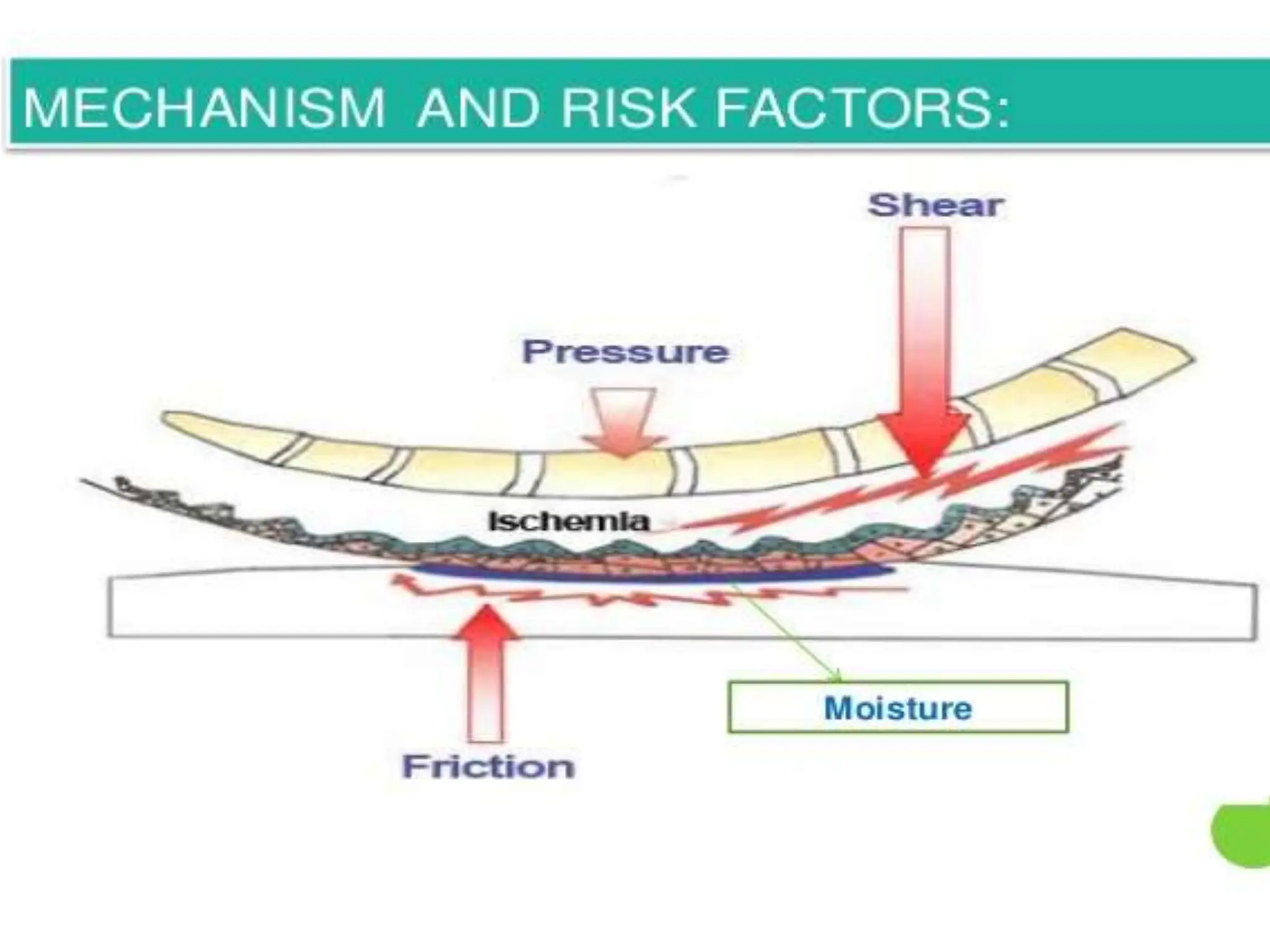 MECHANISM AND RISK FACTORS:

Shear

Pressure

Ischemia

Moisture

Friction